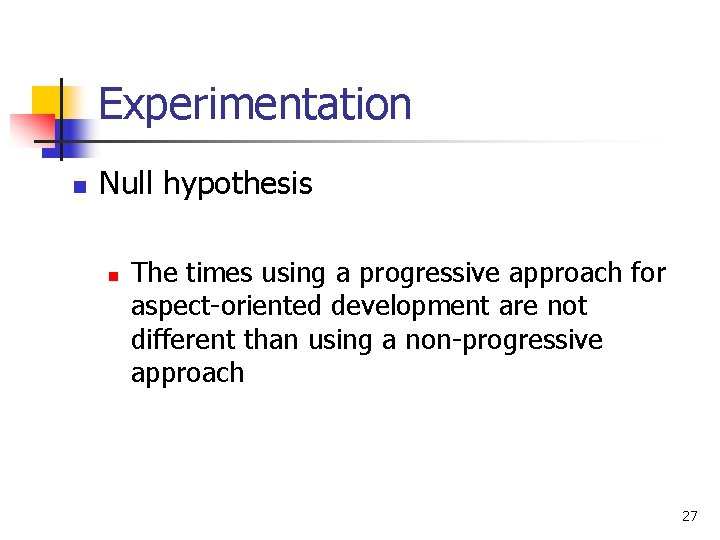 Experimentation

Null hypothesis

The times using a progressive approach for aspect-oriented development are not different than using a non-progressive approach

27